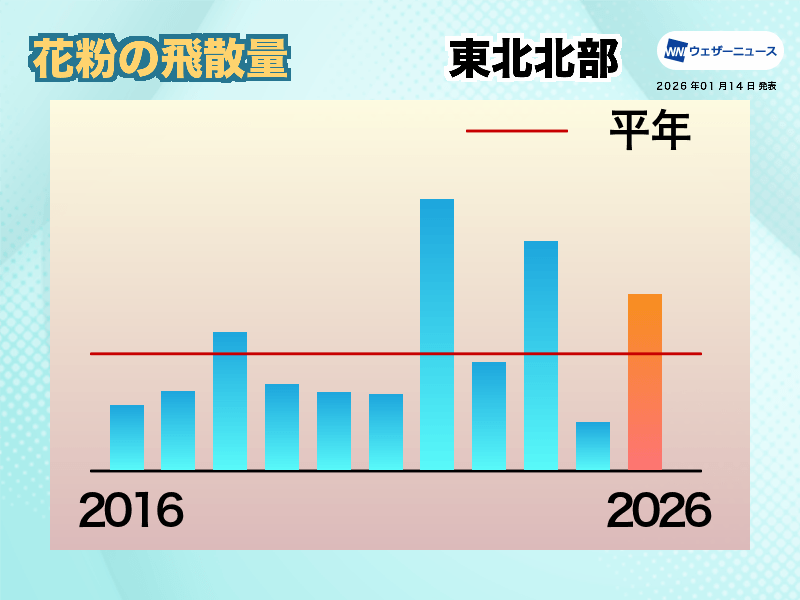 花粉の飛散量

東北北部

WN ウェザーニュース
2026年01月14日 発表

平年

2016
2026